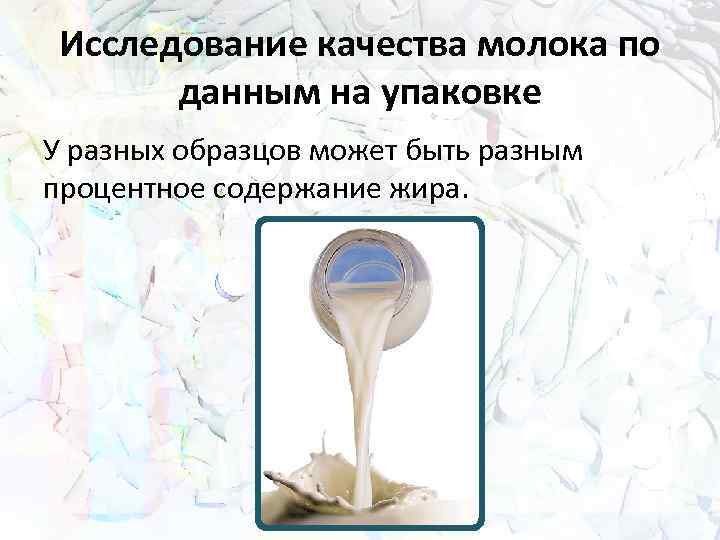 Исследование качества молока по данным на упаковке

У разных образцов может быть разным процентное содержание жира.